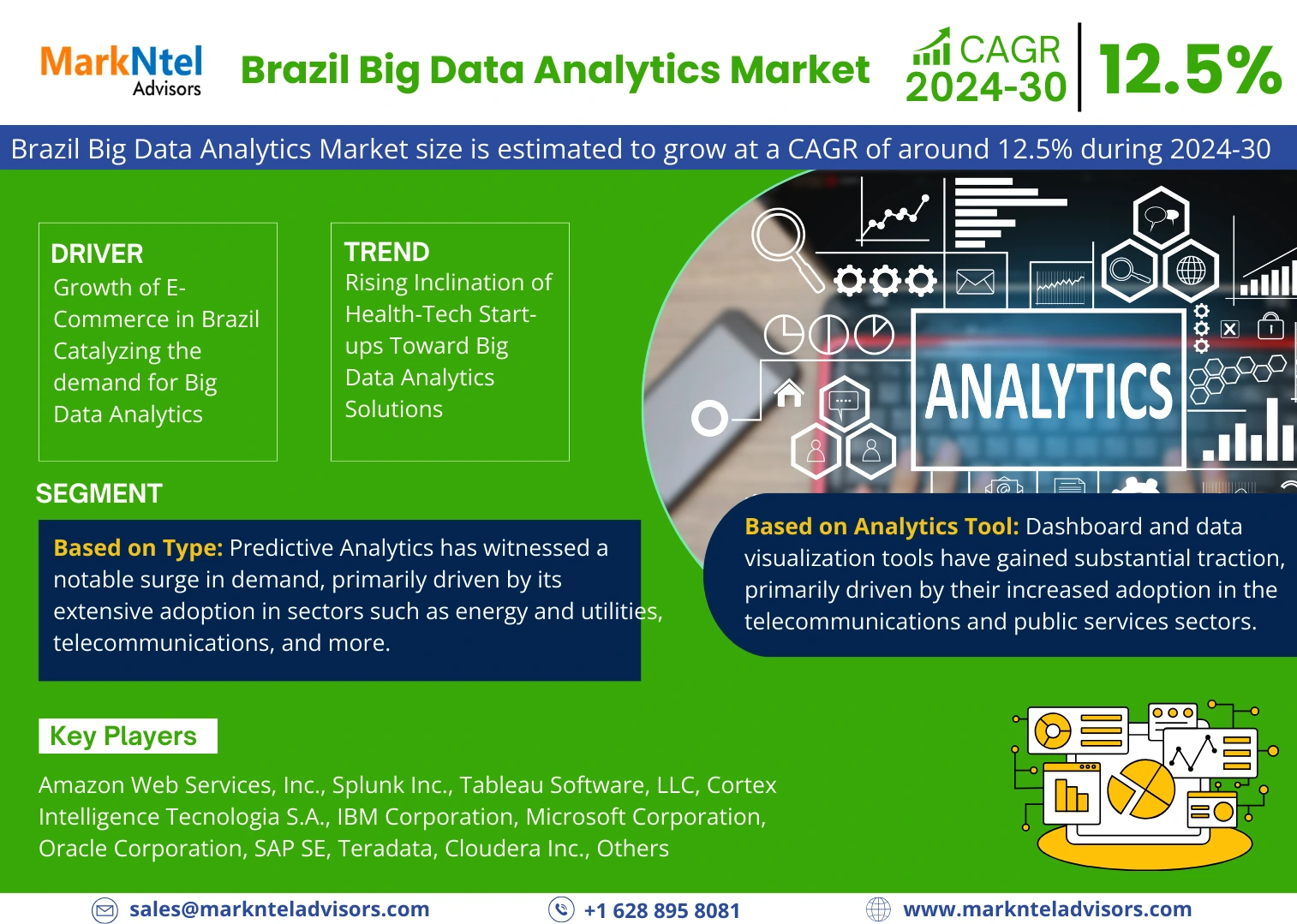 MarkNtel Advisors

Brazil Big Data Analytics Market

CAGR 2024-30 12.5%

Brazil Big Data Analytics Market size is estimated to grow at a CAGR of around 12.5% during 2024-30

DRIVER
Growth of E-Commerce in Brazil Catalyzing the demand for Big Data Analytics

TREND
Rising Inclination of Health-Tech Start-ups Toward Big Data Analytics Solutions

ANALYTICS

SEGMENT

Based on Type: Predictive Analytics has witnessed a notable surge in demand, primarily driven by its extensive adoption in sectors such as energy and utilities, telecommunications, and more.

Based on Analytics Tool: Dashboard and data visualization tools have gained substantial traction, primarily driven by their increased adoption in the telecommunications and public services sectors.

Key Players

Amazon Web Services, Inc., Splunk Inc., Tableau Software, LLC, Cortex Intelligence Tecnologia S.A., IBM Corporation, Microsoft Corporation, Oracle Corporation, SAP SE, Teradata, Cloudera Inc., Others

sales@marknteladvisors.com
+1 628 895 8081
www.marknteladvisors.com